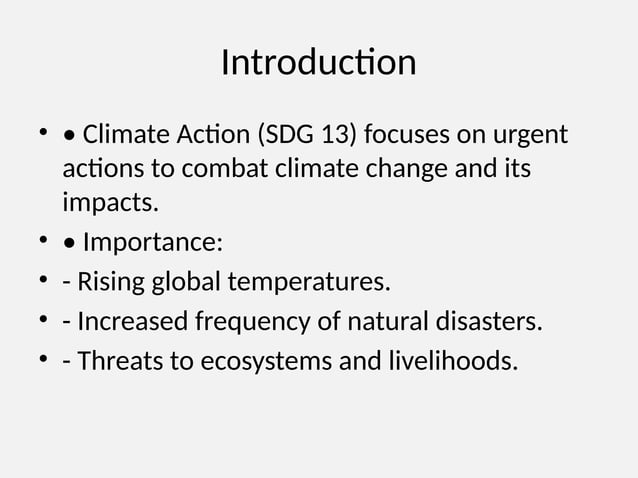 Introduction

• • Climate Action (SDG 13) focuses on urgent actions to combat climate change and its impacts.
• • Importance:
• - Rising global temperatures.
• - Increased frequency of natural disasters.
• - Threats to ecosystems and livelihoods.